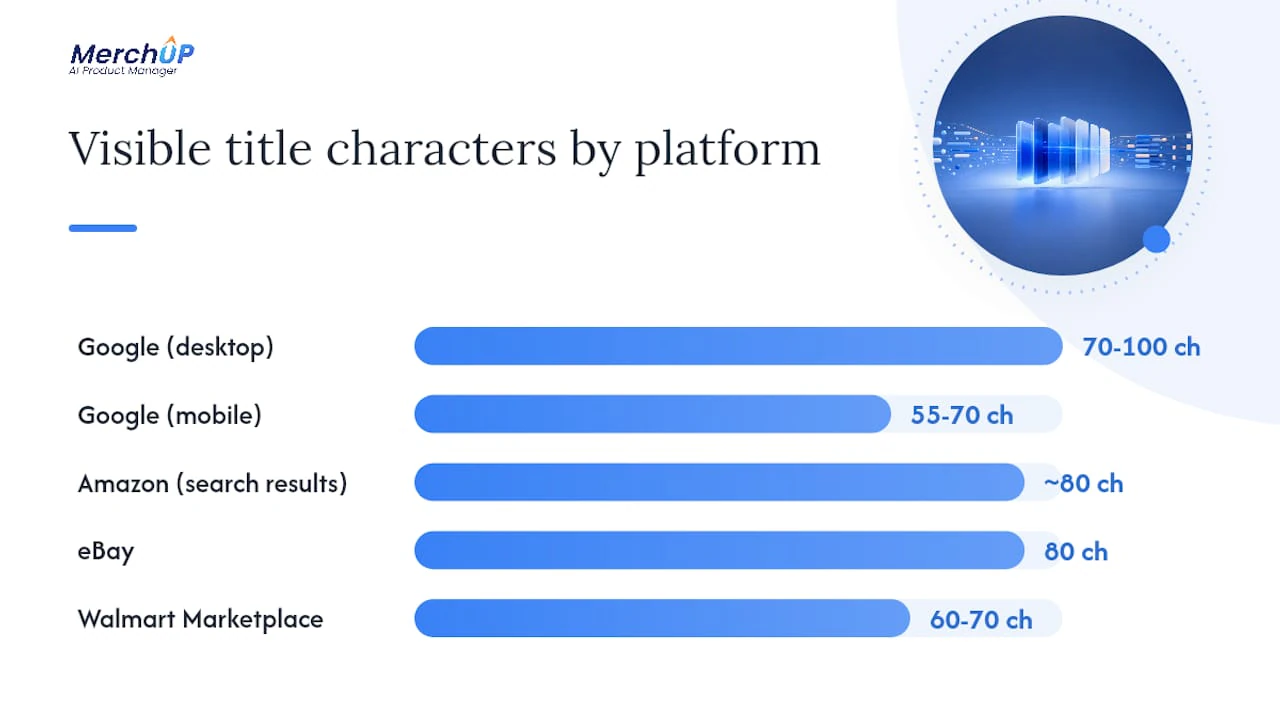 MerchUP
AI Product Manager

Visible title characters by platform

Google (desktop) 70-100 ch
Google (mobile) 55-70 ch
Amazon (search results) ~80 ch
eBay 80 ch
Walmart Marketplace 60-70 ch